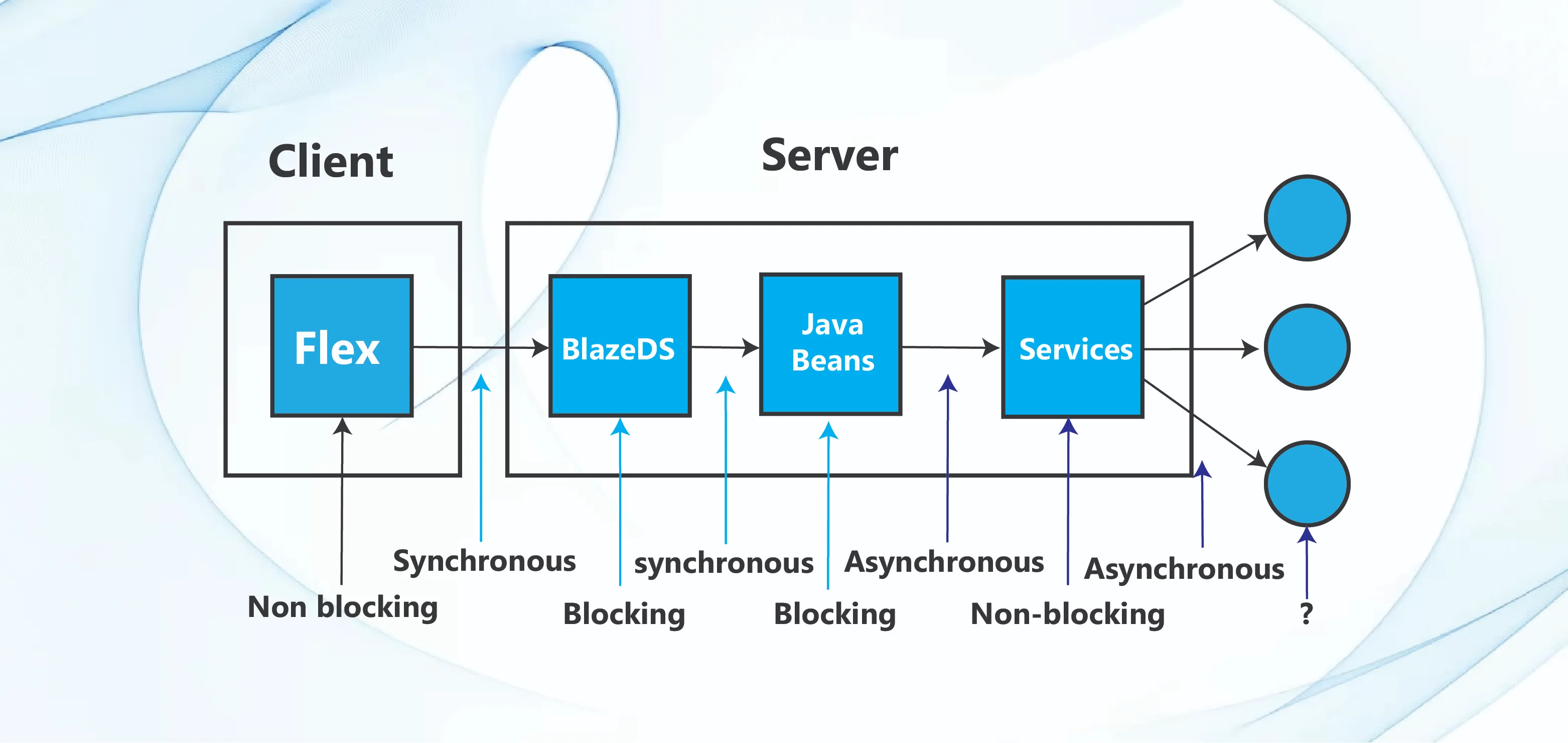 Client

Server

Flex

BlazeDS

Java Beans

Services

Synchronous

synchronous

Asynchronous

Asynchronous

Non blocking

Blocking

Blocking

Non-blocking

?